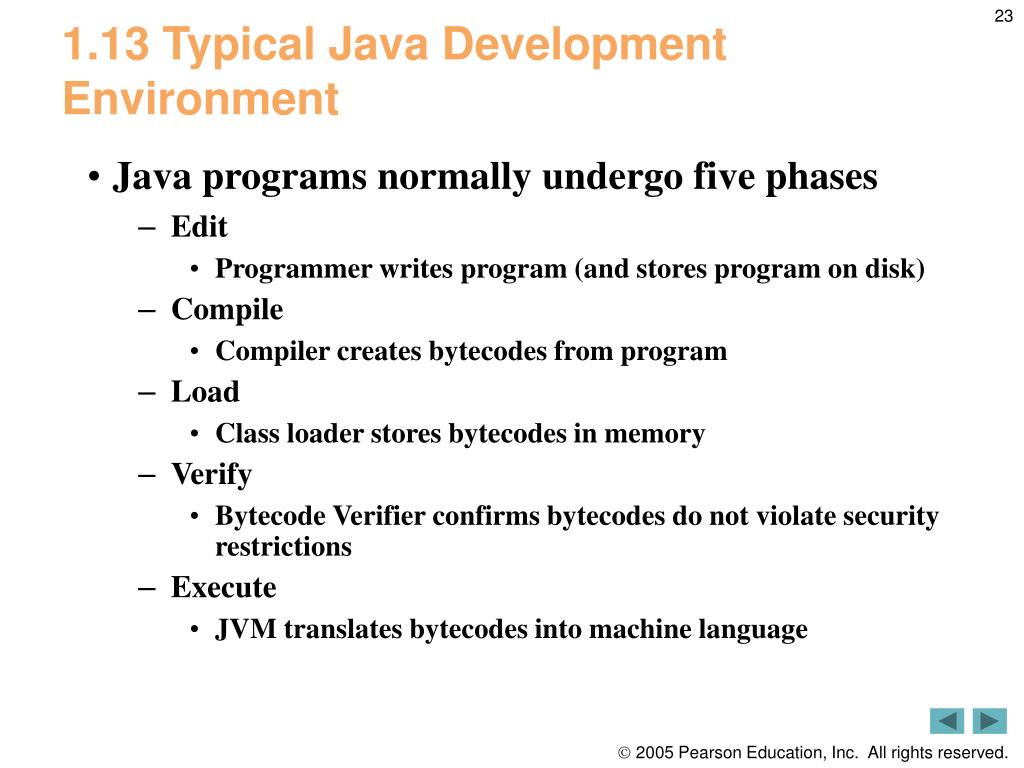 23

1.13 Typical Java Development Environment

• Java programs normally undergo five phases
– Edit
• Programmer writes program (and stores program on disk)
– Compile
• Compiler creates bytecodes from program
– Load
• Class loader stores bytecodes in memory
– Verify
• Bytecode Verifier confirms bytecodes do not violate security restrictions
– Execute
• JVM translates bytecodes into machine language

© 2005 Pearson Education, Inc. All rights reserved.